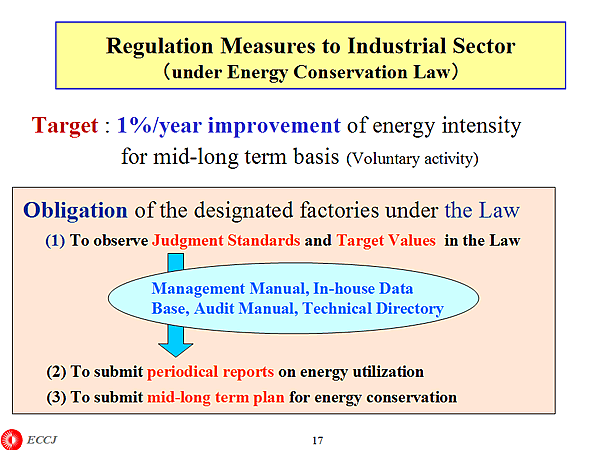 Regulation Measures to Industrial Sector
(under Energy Conservation Law)

Target : 1%/year improvement of energy intensity for mid-long term basis (Voluntary activity)

Obligation of the designated factories under the Law

(1) To observe Judgment Standards and Target Values in the Law

Management Manual, In-house Data Base, Audit Manual, Technical Directory

(2) To submit periodical reports on energy utilization

(3) To submit mid-long term plan for energy conservation

ECCJ

17